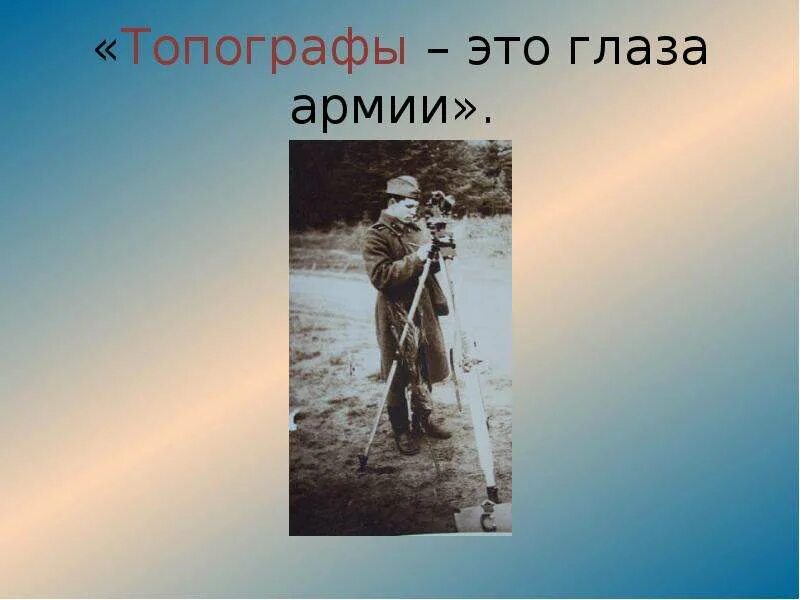 «Топографы – это глаза армии».